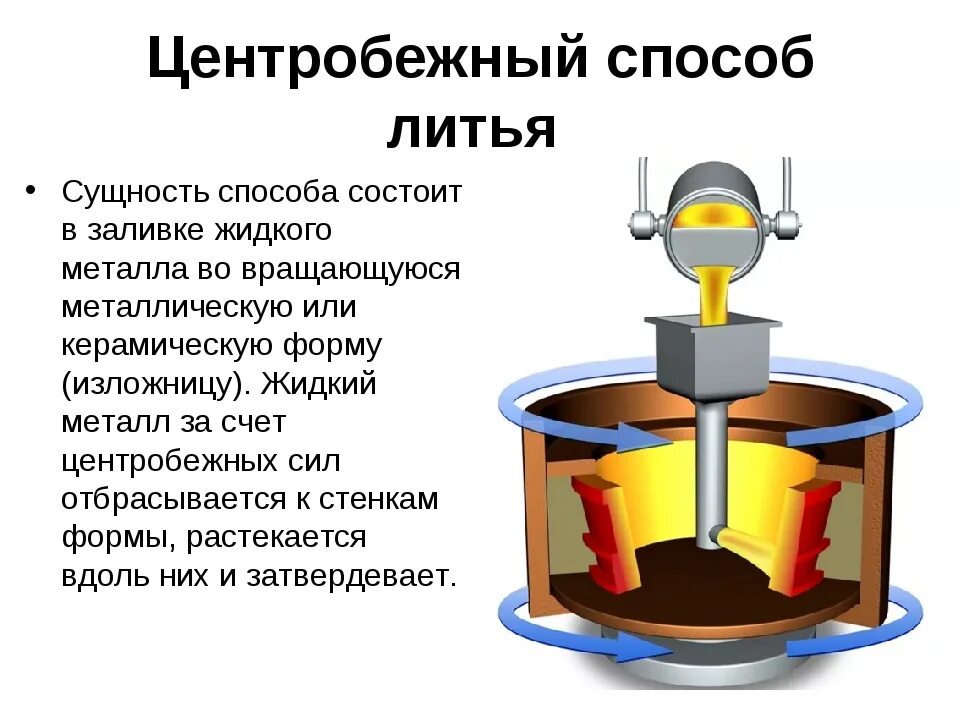 Центробежный способ литья

• Сущность способа состоит в заливке жидкого металла во вращающуюся металлическую или керамическую форму (изложницу). Жидкий металл за счет центробежных сил отбрасывается к стенкам формы, растекается вдоль них и затвердевает.